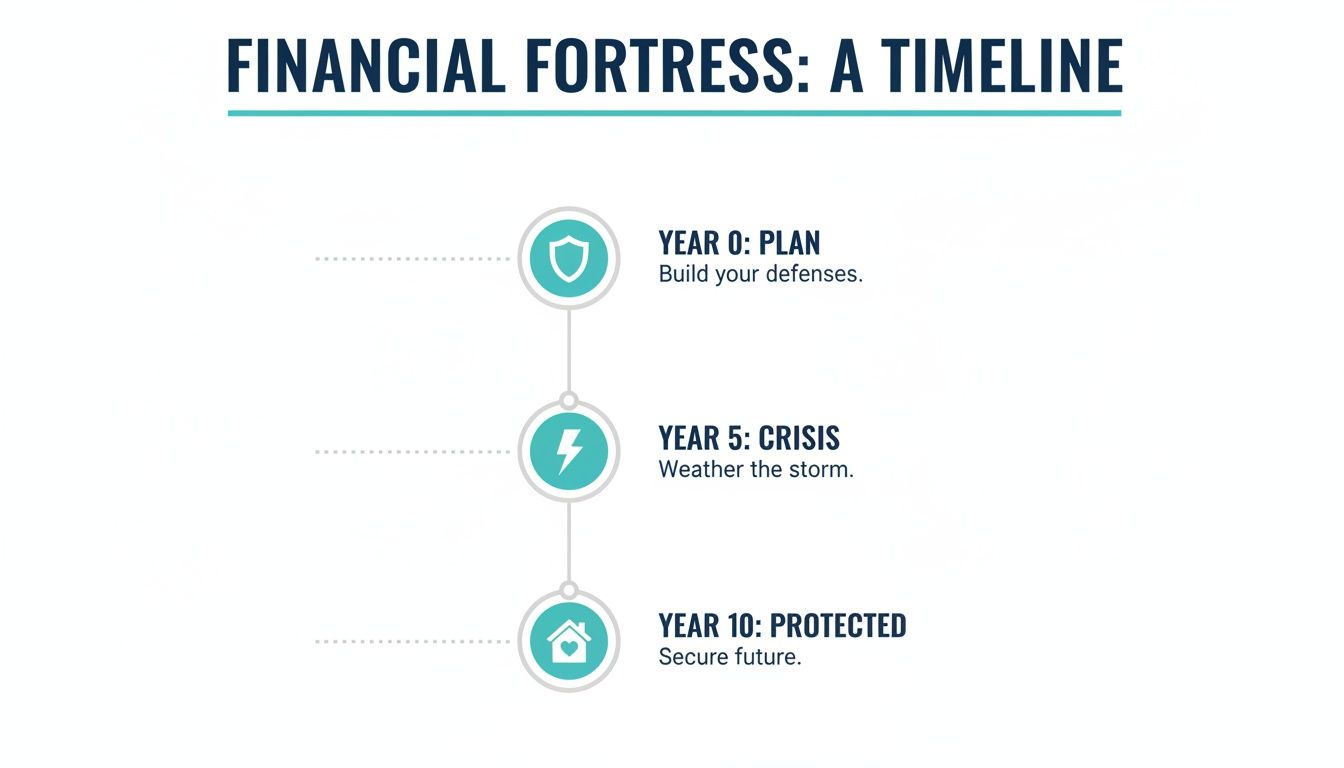 FINANCIAL FORTRESS: A TIMELINE

YEAR 0: PLAN
Build your defenses.

YEAR 5: CRISIS
Weather the storm.

YEAR 10: PROTECTED
Secure future.